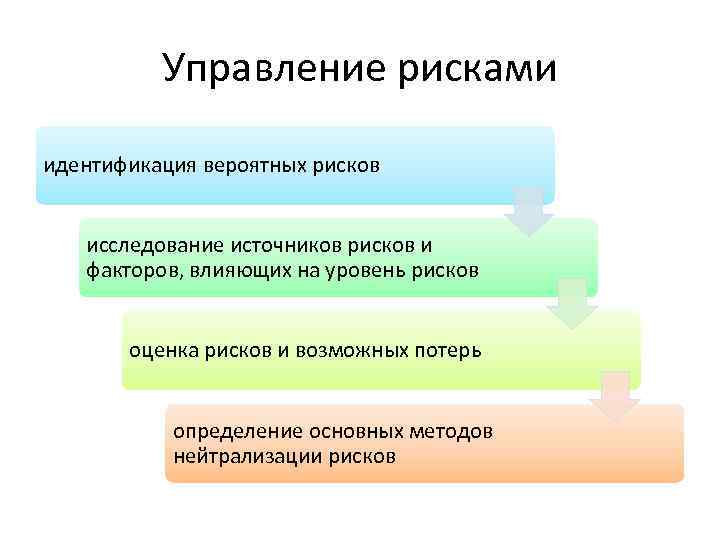 Управление рисками

идентификация вероятных рисков

исследование источников рисков и факторов, влияющих на уровень рисков

оценка рисков и возможных потерь

определение основных методов нейтрализации рисков